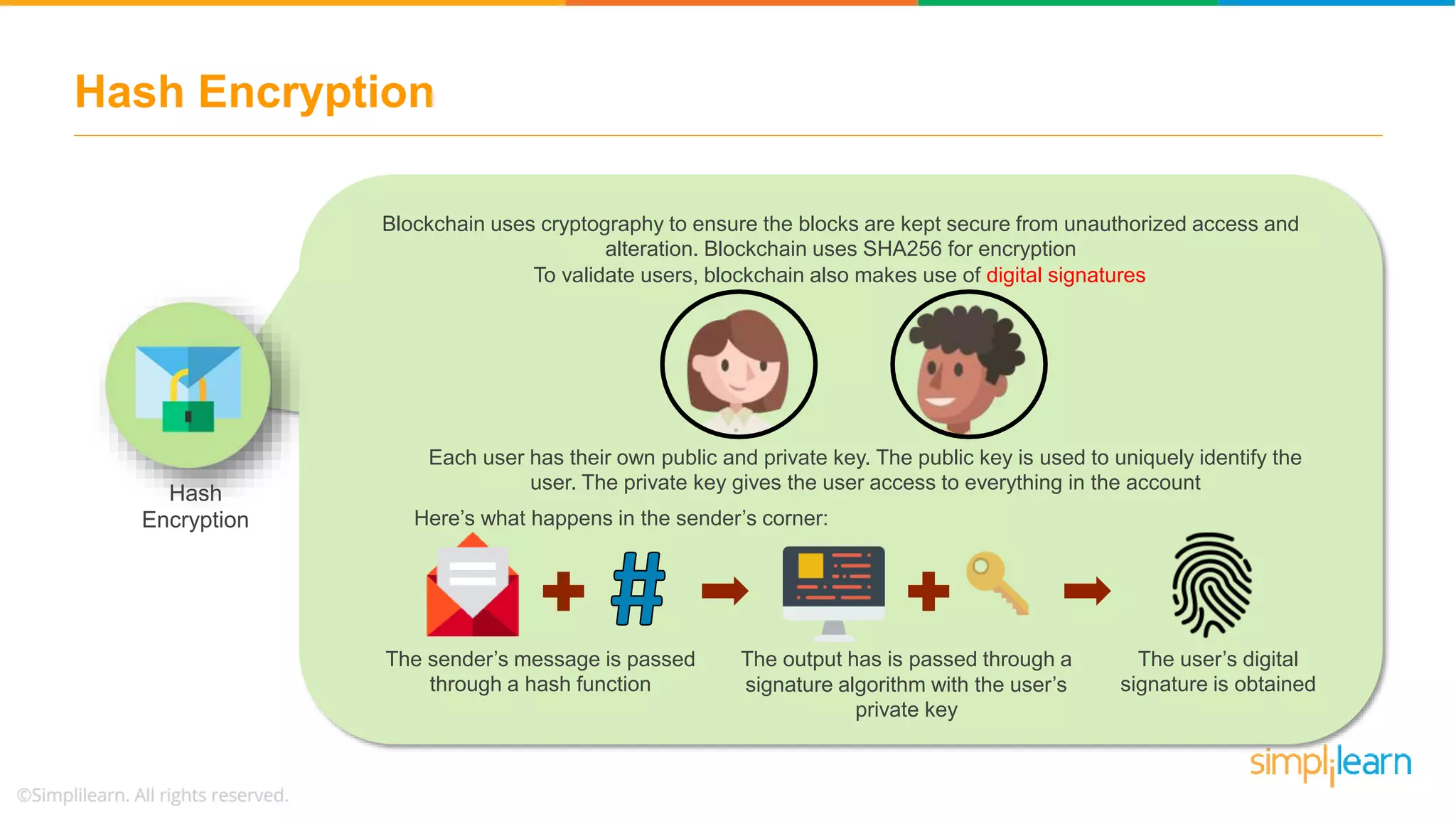 Hash Encryption

Hash Encryption

Blockchain uses cryptography to ensure the blocks are kept secure from unauthorized access and alteration. Blockchain uses SHA256 for encryption
To validate users, blockchain also makes use of digital signatures

Each user has their own public and private key. The public key is used to uniquely identify the user. The private key gives the user access to everything in the account

Here's what happens in the sender's corner:

The sender's message is passed through a hash function

The output has is passed through a signature algorithm with the user's private key

The user's digital signature is obtained

simplilearn

©Simplilearn. All rights reserved.